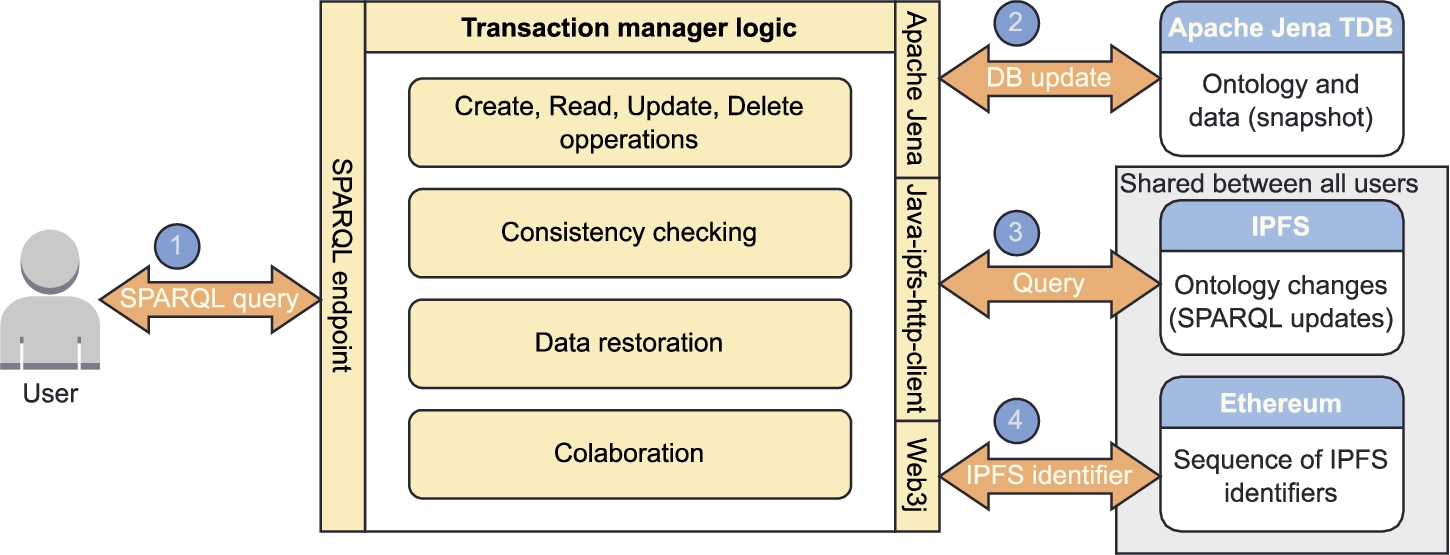 User

1

SPARQL query

SPARQL endpoint

Transaction manager logic

Create, Read, Update, Delete opperations

Consistency checking

Data restoration

Colaboration

Apache Jena

Java-ipfs-http-client

Web3j

2

DB update

3

Query

4

IPFS identifier

Apache Jena TDB

Ontology and data (snapshot)

Shared between all users

IPFS

Ontology changes (SPARQL updates)

Ethereum

Sequence of IPFS identifiers